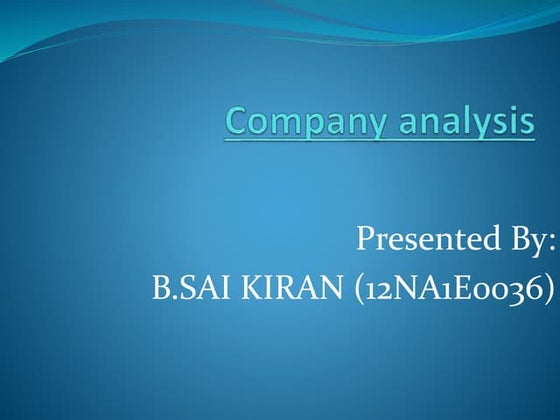 Company analysis

Presented By:
B.SAI KIRAN (12NA1E0036)